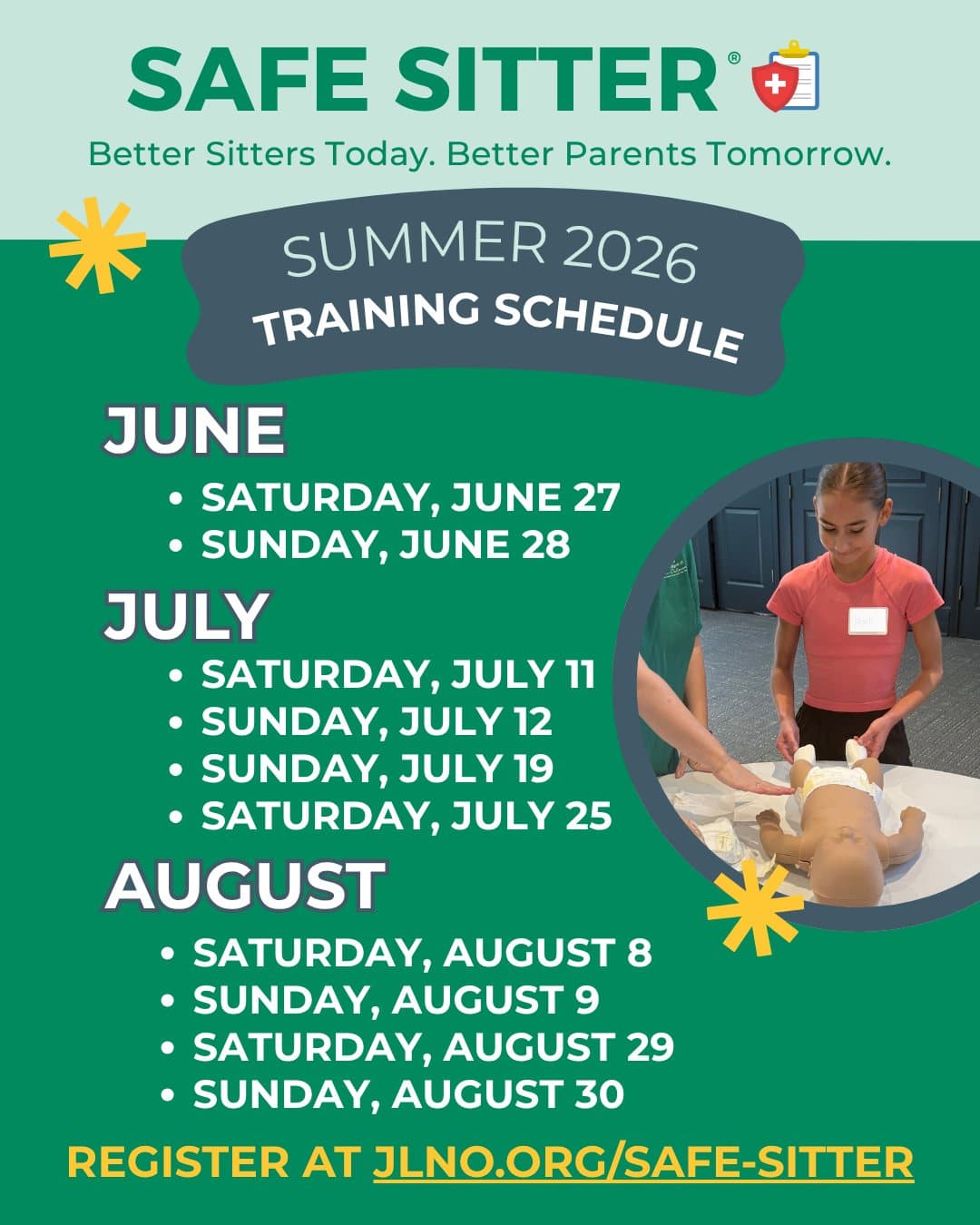 SAFE SITTER®

Better Sitters Today. Better Parents Tomorrow.

SUMMER 2026
TRAINING SCHEDULE

JUNE
• SATURDAY, JUNE 27
• SUNDAY, JUNE 28

JULY
• SATURDAY, JULY 11
• SUNDAY, JULY 12
• SUNDAY, JULY 19
• SATURDAY, JULY 25

AUGUST
• SATURDAY, AUGUST 8
• SUNDAY, AUGUST 9
• SATURDAY, AUGUST 29
• SUNDAY, AUGUST 30

REGISTER AT JLNO.ORG/SAFE-SITTER